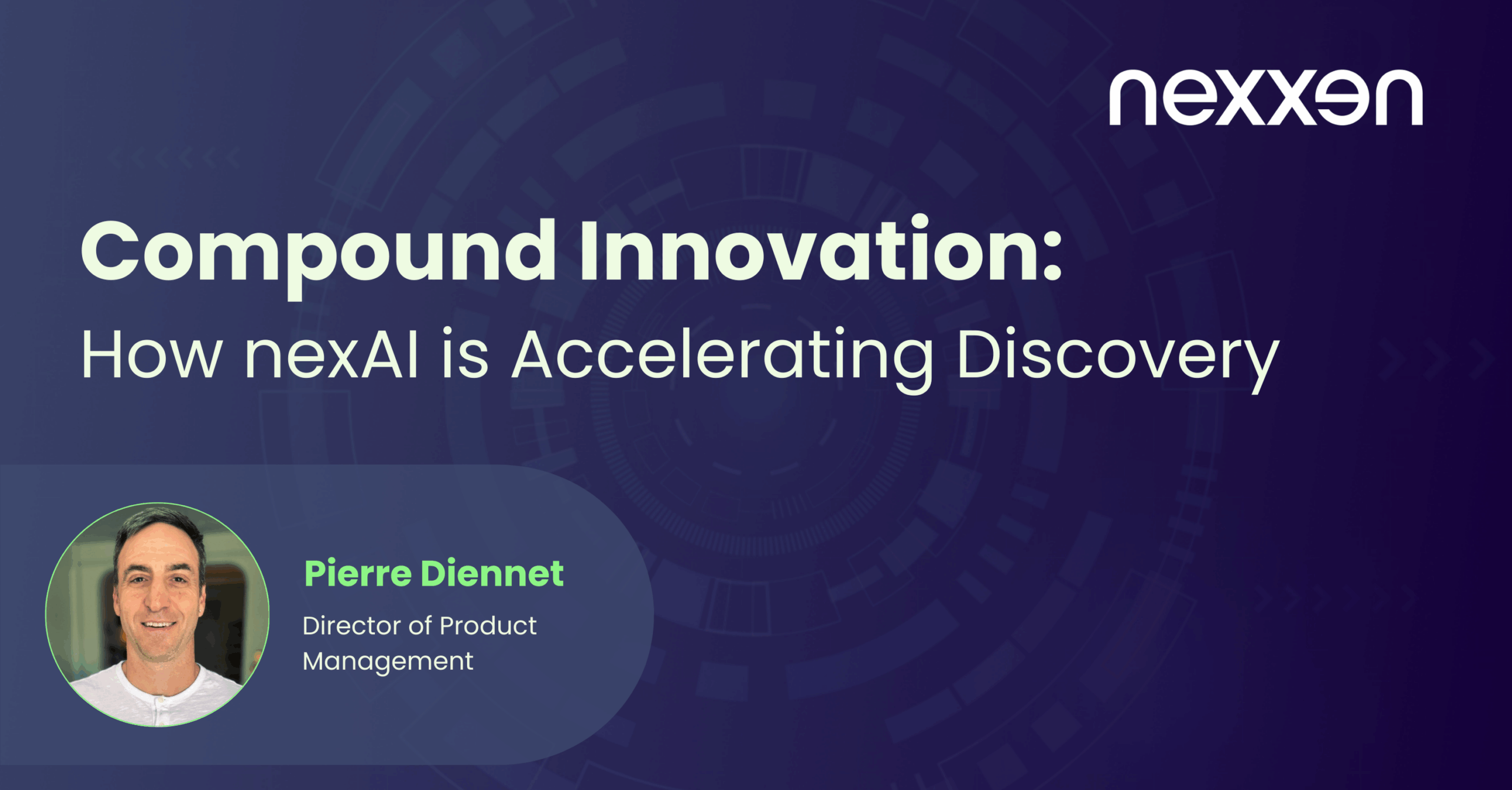 nexxen

Compound Innovation:
How nexAI is Accelerating Discovery

Pierre Diennet
Director of Product Management